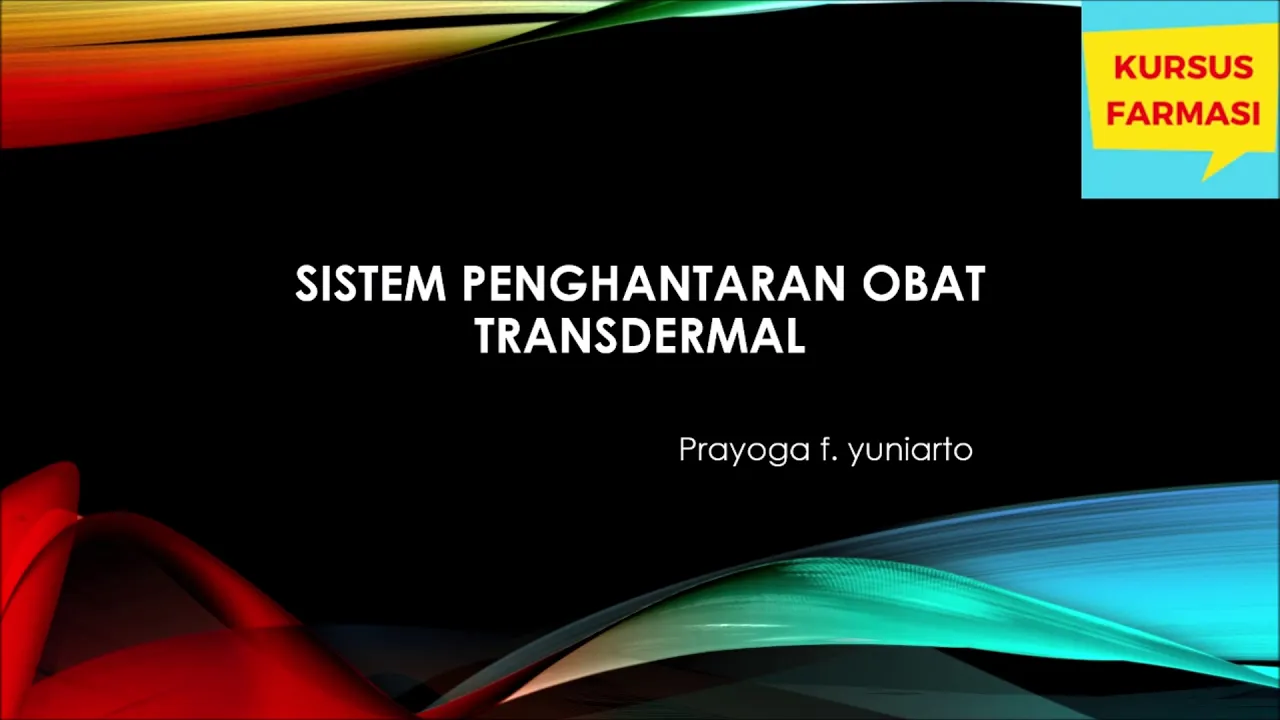 KURSUS FARMASI

SISTEM PENGHANTARAN OBAT TRANSDERMAL

Prayoga f. yuniarto